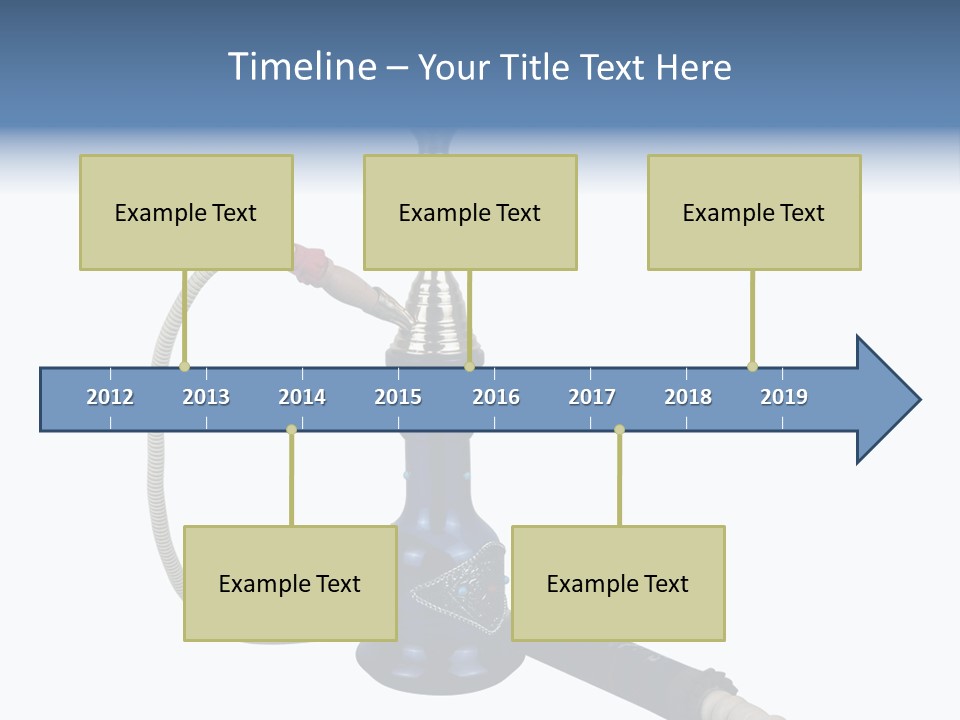 Timeline – Your Title Text Here

Example Text

Example Text

Example Text

2012 2013 2014 2015 2016 2017 2018 2019

Example Text

Example Text